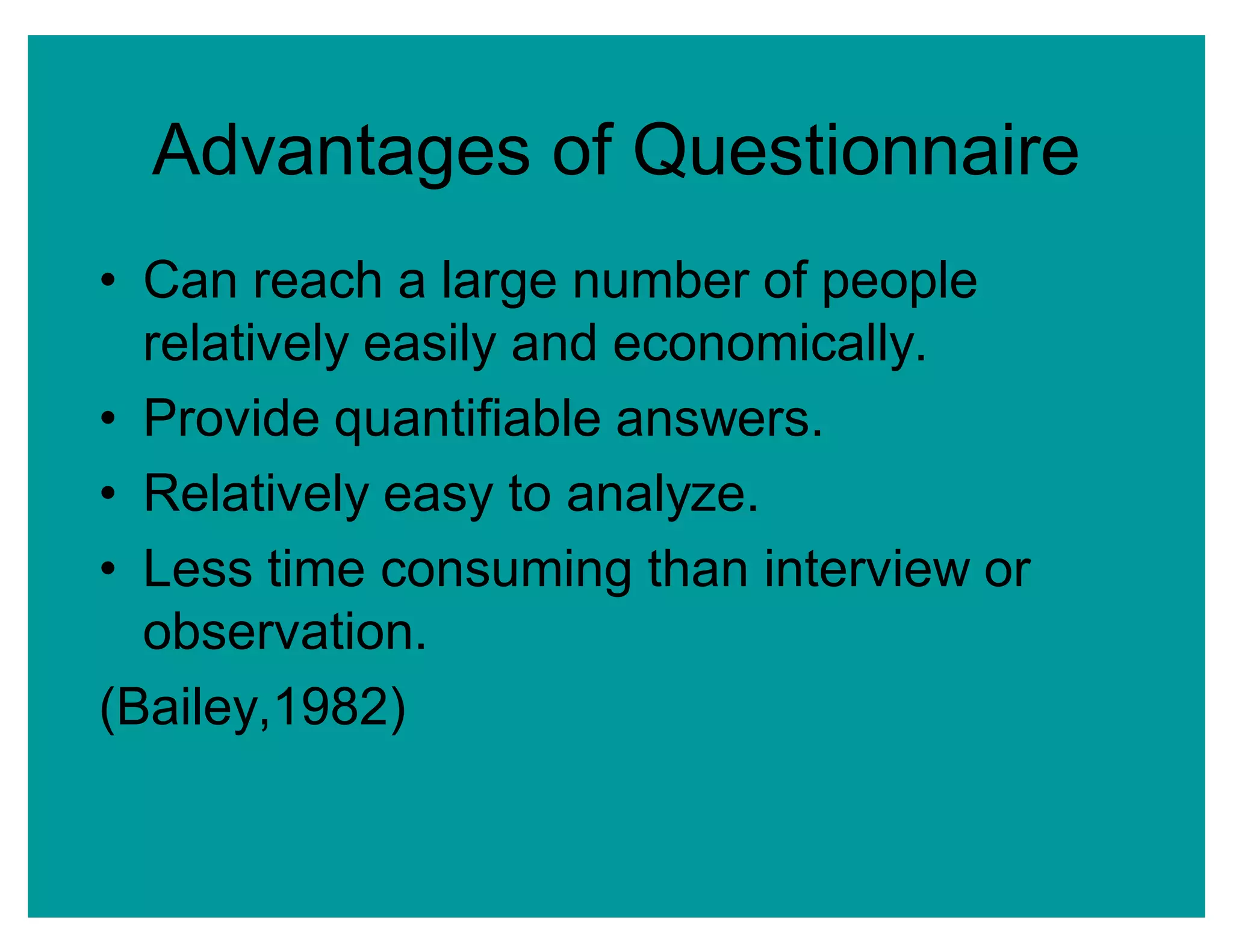 Advantages of Questionnaire

• Can reach a large number of people relatively easily and economically.
• Provide quantifiable answers.
• Relatively easy to analyze.
• Less time consuming than interview or observation.

(Bailey,1982)